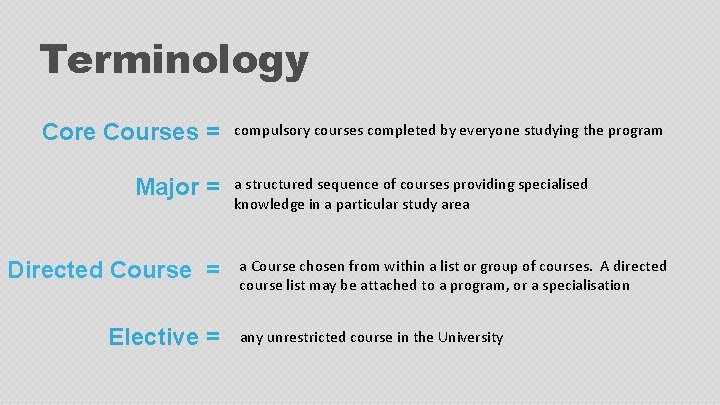 Terminology

Core Courses = compulsory courses completed by everyone studying the program

Major = a structured sequence of courses providing specialised knowledge in a particular study area

Directed Course = a Course chosen from within a list or group of courses. A directed course list may be attached to a program, or a specialisation

Elective = any unrestricted course in the University